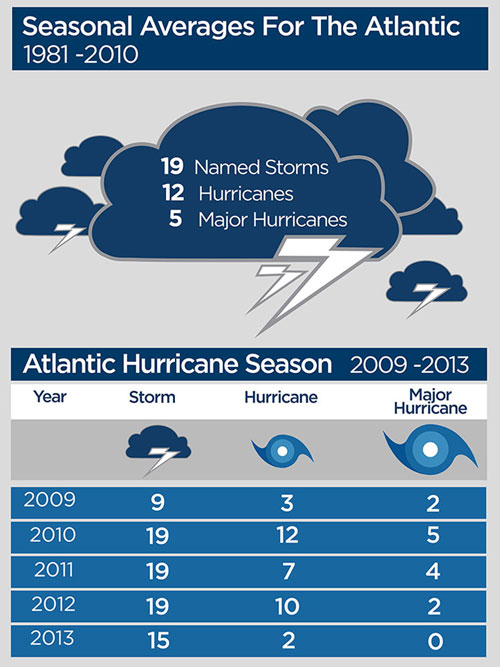 Seasonal Averages For The Atlantic
1981 -2010

19 Named Storms
12 Hurricanes
5 Major Hurricanes

Atlantic Hurricane Season 2009 -2013

| Year | Storm | Hurricane | Major Hurricane |
|---|---|---|---|
| 2009 | 9 | 3 | 2 |
| 2010 | 19 | 12 | 5 |
| 2011 | 19 | 7 | 4 |
| 2012 | 19 | 10 | 2 |
| 2013 | 15 | 2 | 0 |